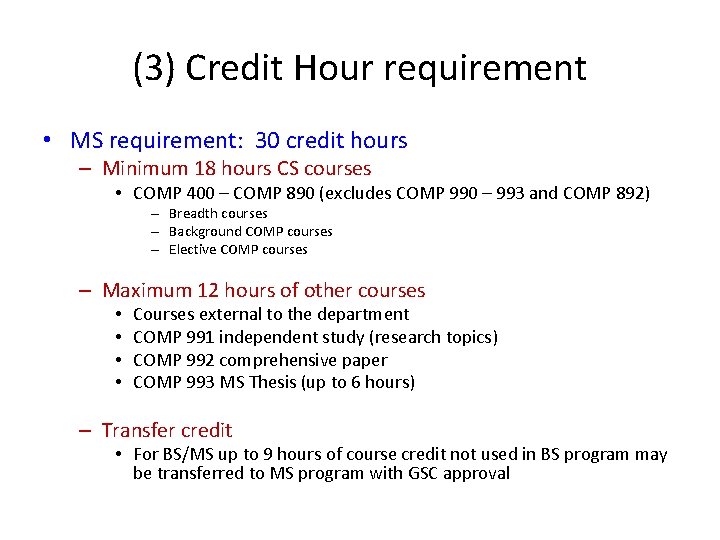 (3) Credit Hour requirement

• MS requirement: 30 credit hours
– Minimum 18 hours CS courses
• COMP 400 – COMP 890 (excludes COMP 990 – 993 and COMP 892)
– Breadth courses
– Background COMP courses
– Elective COMP courses

– Maximum 12 hours of other courses
• Courses external to the department
• COMP 991 independent study (research topics)
• COMP 992 comprehensive paper
• COMP 993 MS Thesis (up to 6 hours)

– Transfer credit
• For BS/MS up to 9 hours of course credit not used in BS program may be transferred to MS program with GSC approval